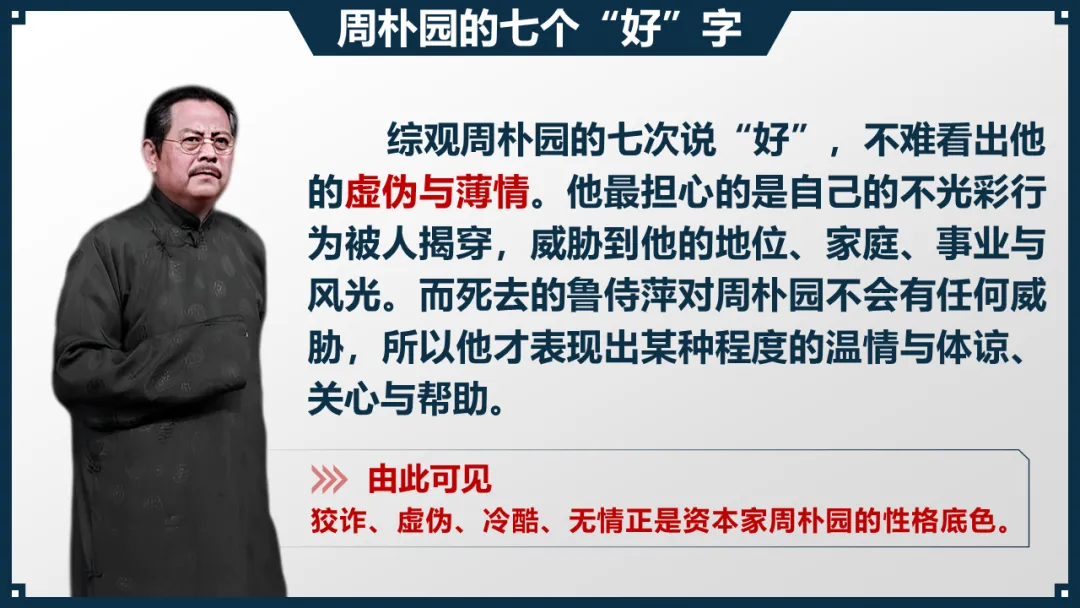 周朴园的七个“好”字

综观周朴园的七次说“好”，不难看出他的虚伪与薄情。他最担心的是自己的不光彩行为被人揭穿，威胁到他的地位、家庭、事业与风光。而死去的鲁侍萍对周朴园不会有任何威胁，所以他才表现出某种程度的温情与体谅、关心与帮助。

由此可见
狡诈、虚伪、冷酷、无情正是资本家周朴园的性格底色。